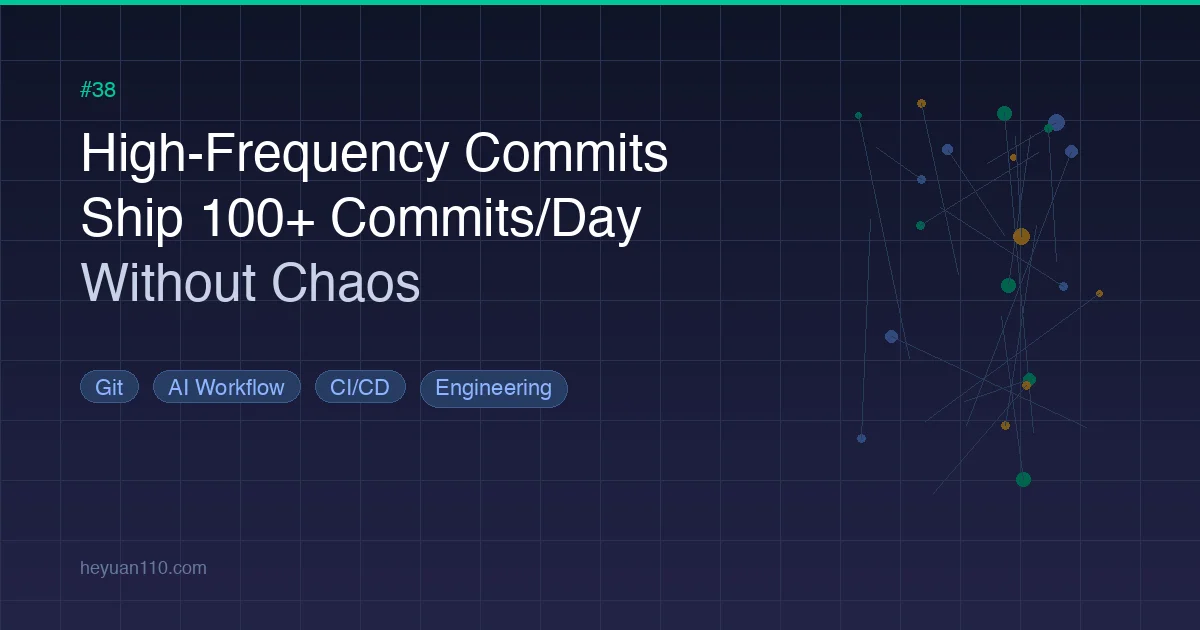 #38

High-Frequency Commits
Ship 100+ Commits/Day
Without Chaos

Git
AI Workflow
CI/CD
Engineering

heyuan110.com